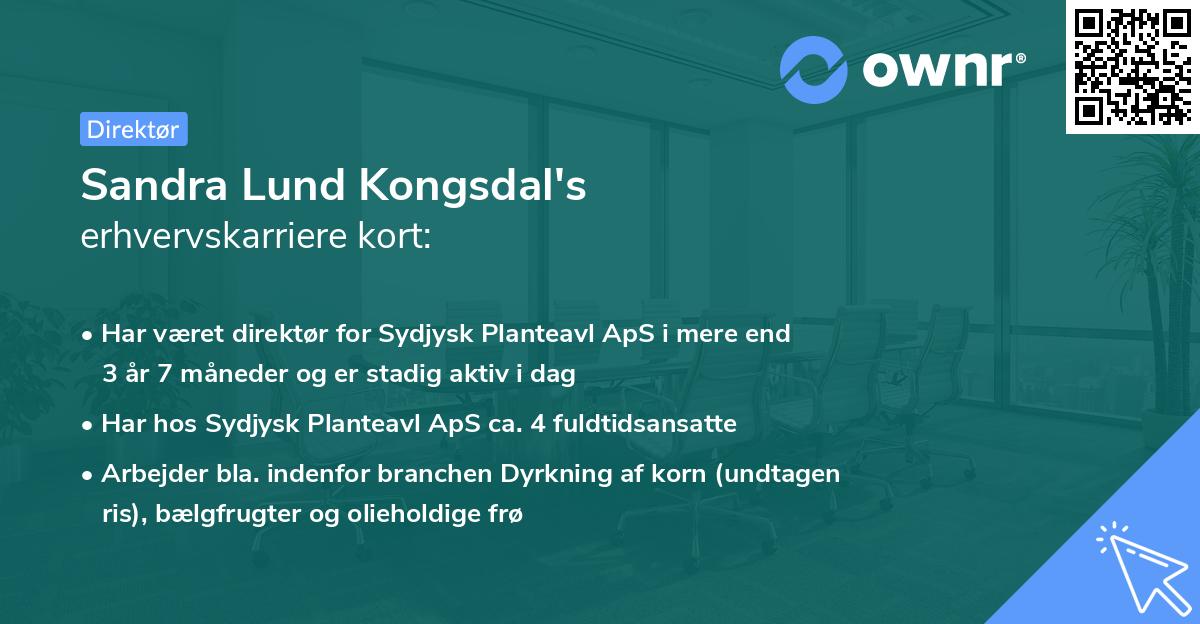 ownr®

Direktør

Sandra Lund Kongsdal's erhvervskarriere kort:

• Har været direktør for Sydjysk Planteavl ApS i mere end 3 år 7 måneder og er stadig aktiv i dag

• Har hos Sydjysk Planteavl ApS ca. 4 fuldtidsansatte

• Arbejder bla. indenfor branchen Dyrkning af korn (undtagen ris), bælgfrugter og olieholdige frø